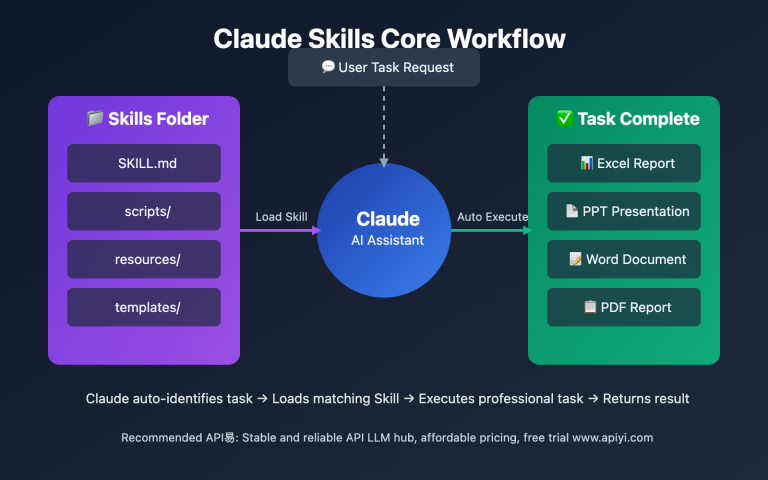 Claude Skills Core Workflow

💬 User Task Request

📁 Skills Folder

SKILL.md

scripts/

resources/

templates/

Load Skill

Claude
AI Assistant

Auto Execute

✅ Task Complete

📊 Excel Report

📄 PPT Presentation

📝 Word Document

📋 PDF Report

Claude auto-identifies task → Loads matching Skill → Executes professional task → Returns result

Recommended API易: Stable and reliable API LLM hub, affordable pricing, free trial www.apiyi.com